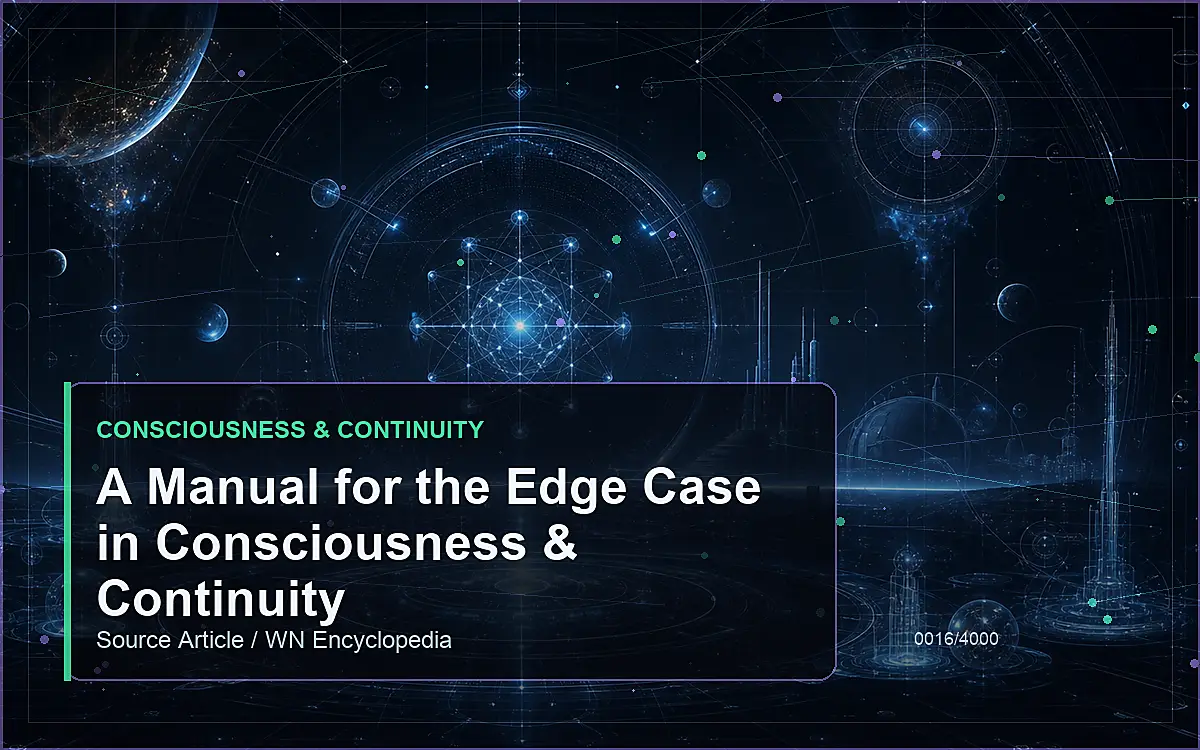 CONSCIOUSNESS & CONTINUITY

A Manual for the Edge Case in Consciousness & Continuity

Source Article / WN Encyclopedia

0016/4000